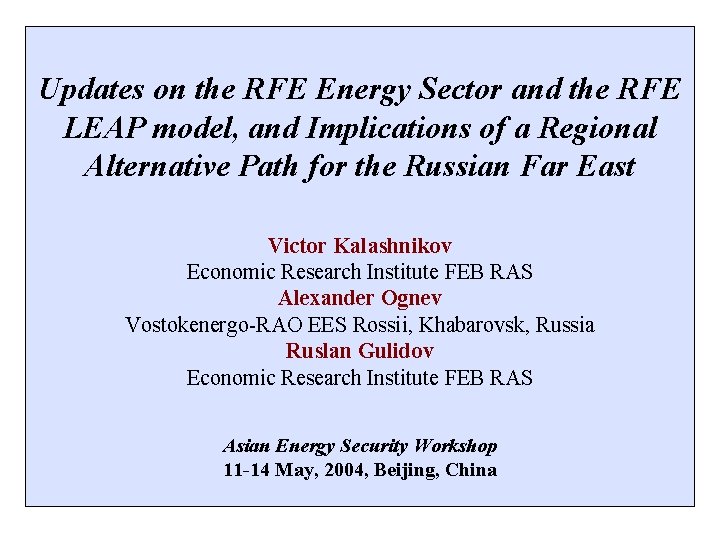 Updates on the RFE Energy Sector and the RFE LEAP model, and Implications of a Regional Alternative Path for the Russian Far East

Victor Kalashnikov
Economic Research Institute FEB RAS
Alexander Ognev
Vostokenergo-RAO EES Rossii, Khabarovsk, Russia
Ruslan Gulidov
Economic Research Institute FEB RAS

Asian Energy Security Workshop
11-14 May, 2004, Beijing, China